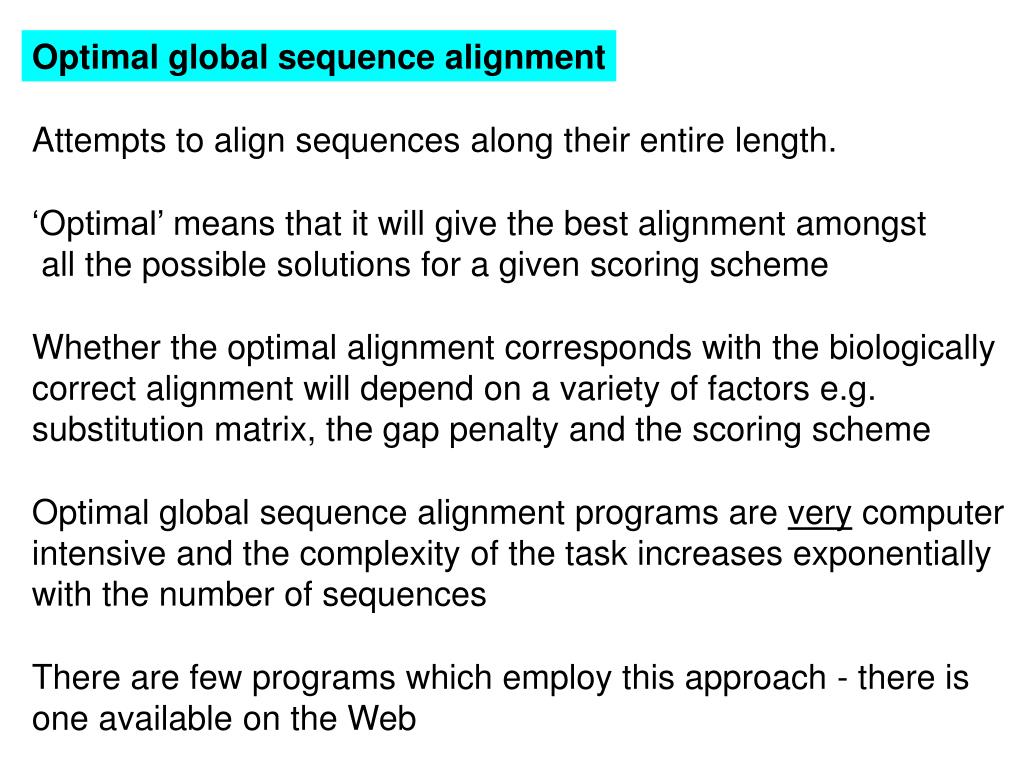 Optimal global sequence alignment

Attempts to align sequences along their entire length.

‘Optimal’ means that it will give the best alignment amongst all the possible solutions for a given scoring scheme

Whether the optimal alignment corresponds with the biologically correct alignment will depend on a variety of factors e.g. substitution matrix, the gap penalty and the scoring scheme

Optimal global sequence alignment programs are very computer intensive and the complexity of the task increases exponentially with the number of sequences

There are few programs which employ this approach - there is one available on the Web